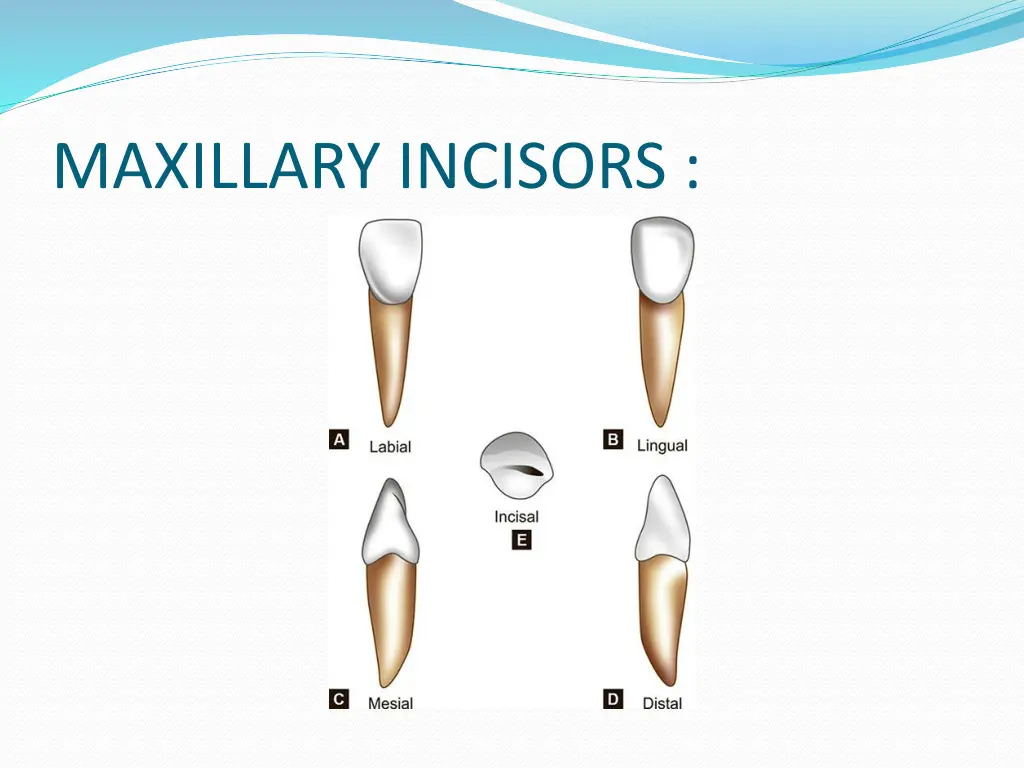 MAXILLARY INCISORS :

A Labial

B Lingual

Incisal
E

C Mesial

D Distal